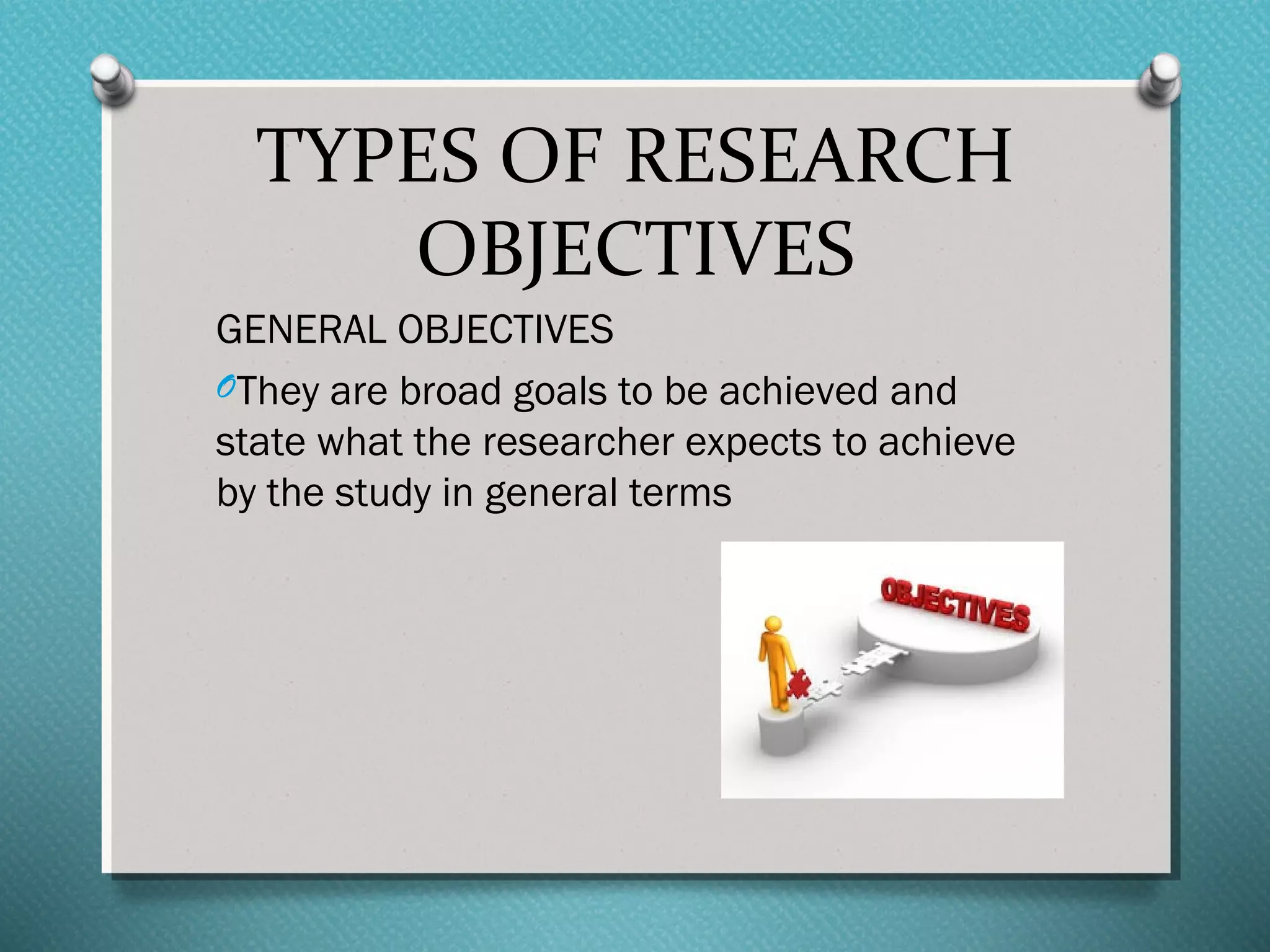 TYPES OF RESEARCH OBJECTIVES

GENERAL OBJECTIVES

They are broad goals to be achieved and state what the researcher expects to achieve by the study in general terms

OBJECTIVES